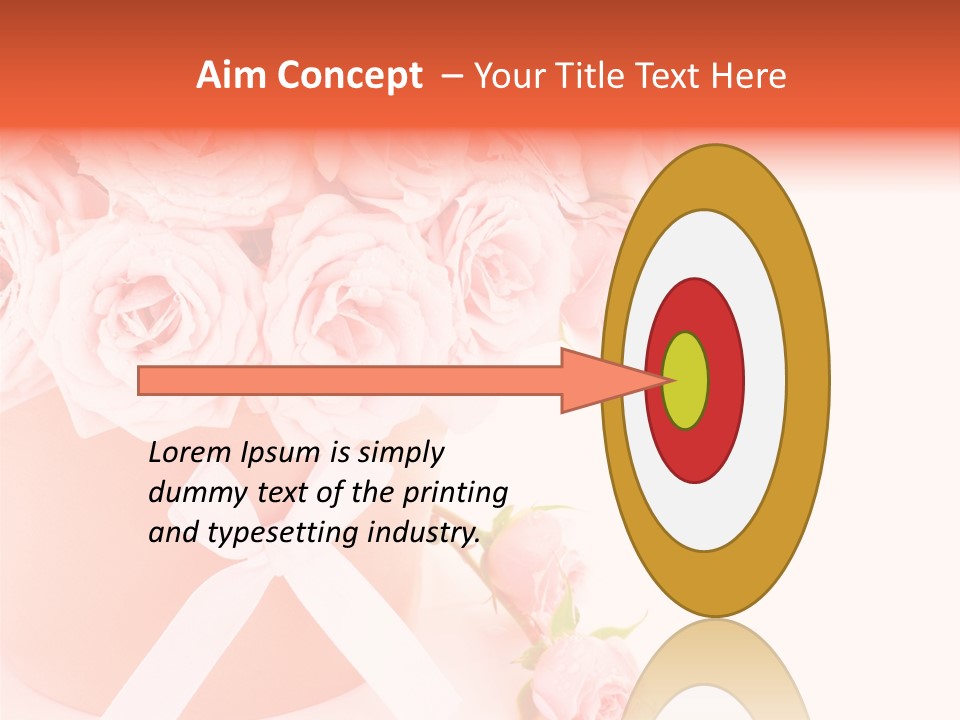 Aim Concept – Your Title Text Here

Lorem Ipsum is simply dummy text of the printing and typesetting industry.